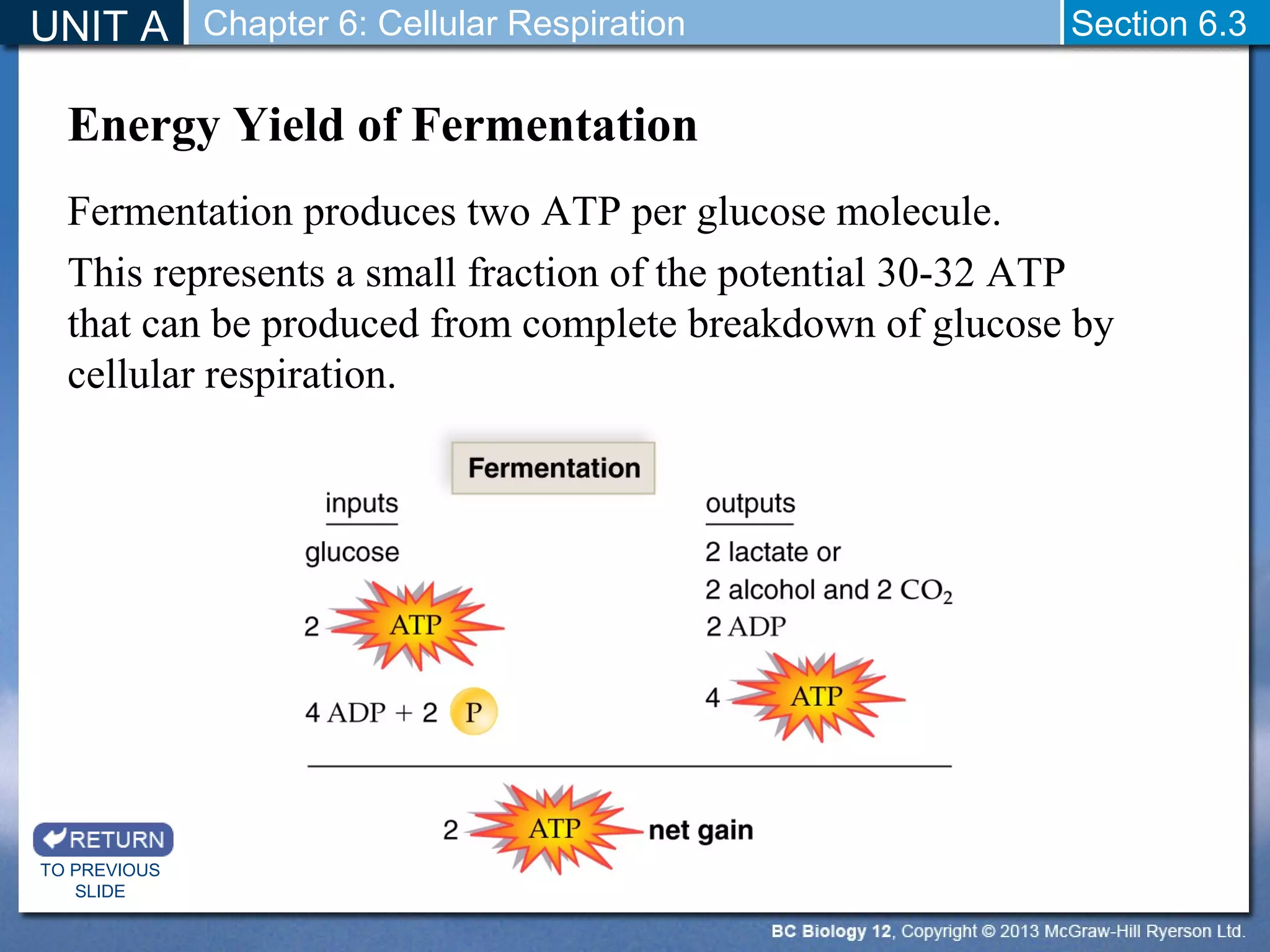 UNIT A Chapter 6: Cellular Respiration Section 6.3

Energy Yield of Fermentation

Fermentation produces two ATP per glucose molecule.

This represents a small fraction of the potential 30-32 ATP that can be produced from complete breakdown of glucose by cellular respiration.

Fermentation

inputs

glucose

2 ATP

4 ADP + 2 P

outputs

2 lactate or

2 alcohol and 2 $CO_2$

2 ADP

4 ATP

2 ATP net gain

RETURN TO PREVIOUS SLIDE

BC Biology 12, Copyright © 2013 McGraw-Hill Ryerson Ltd.